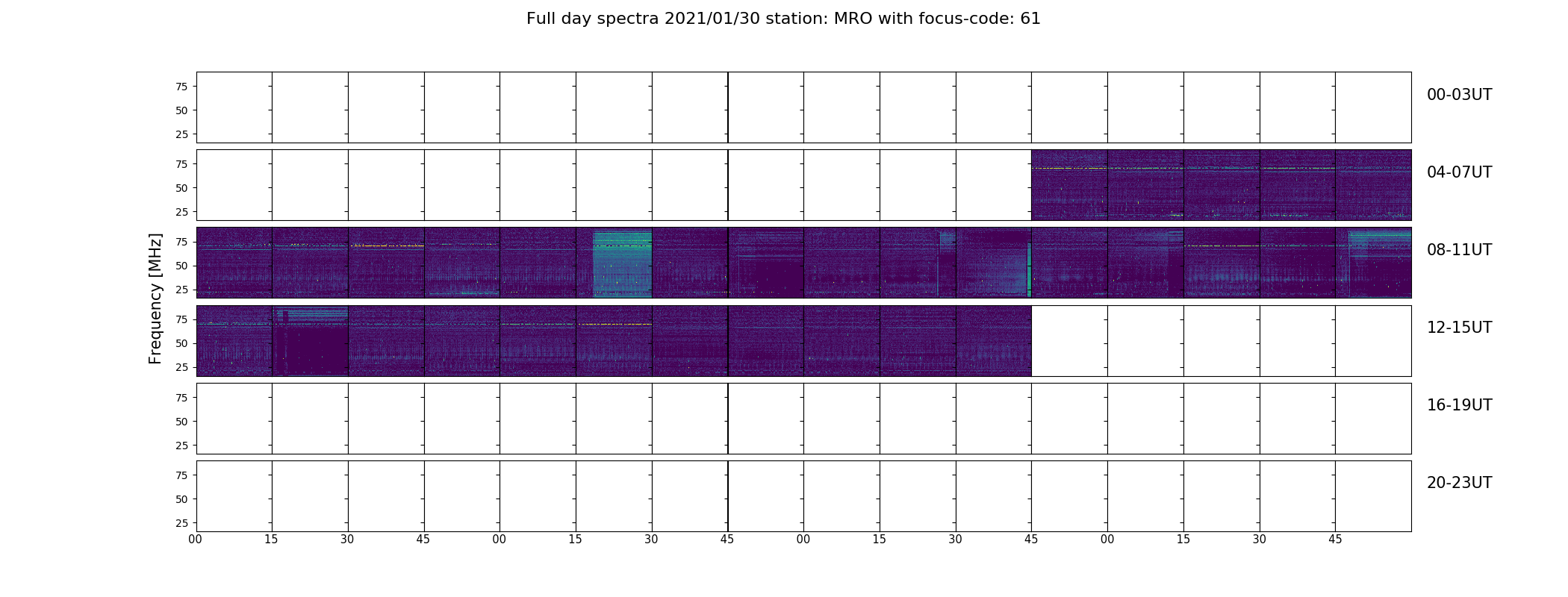 Full day spectra 2021/01/30 station: MRO with focus-code: 61

Frequency [MHz]

75
50
25

00-03UT

75
50
25

04-07UT

75
50
25

08-11UT

75
50
25

12-15UT

75
50
25

16-19UT

75
50
25

20-23UT

00 15 30 45 00 15 30 45 00 15 30 45 00 15 30 45